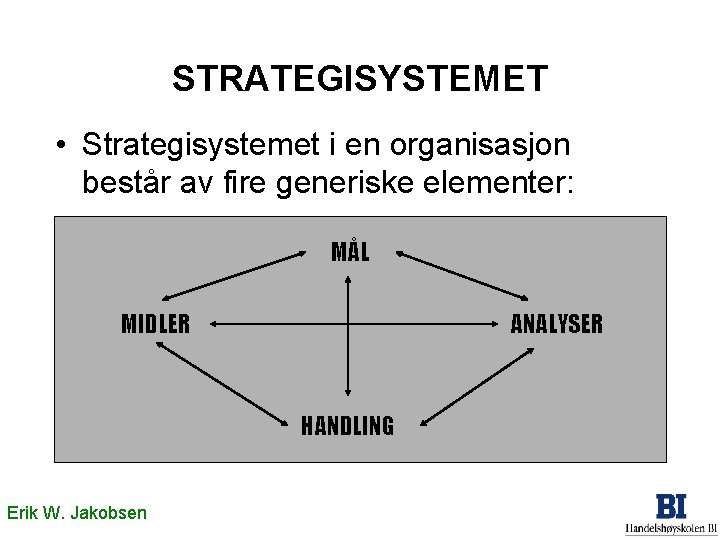 STRATEGISYSTEMET

• Strategisystemet i en organisasjon består av fire generiske elementer:

MÅL

MIDLER

ANALYSER

HANDLING

Erik W. Jakobsen

BI
Handelshøyskolen BI